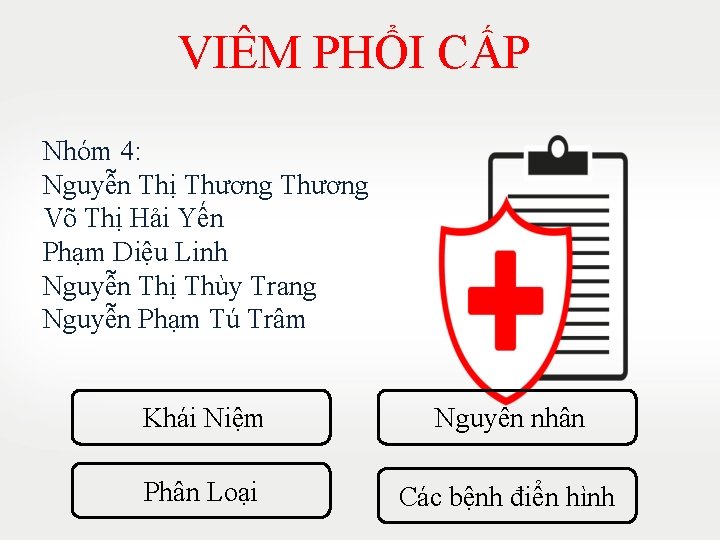 VIÊM PHỔI CẤP

Nhóm 4:
Nguyễn Thị Thương Thương
Võ Thị Hải Yến
Phạm Diệu Linh
Nguyễn Thị Thùy Trang
Nguyễn Phạm Tú Trâm

Khái Niệm

Nguyên nhân

Phân Loại

Các bệnh điển hình